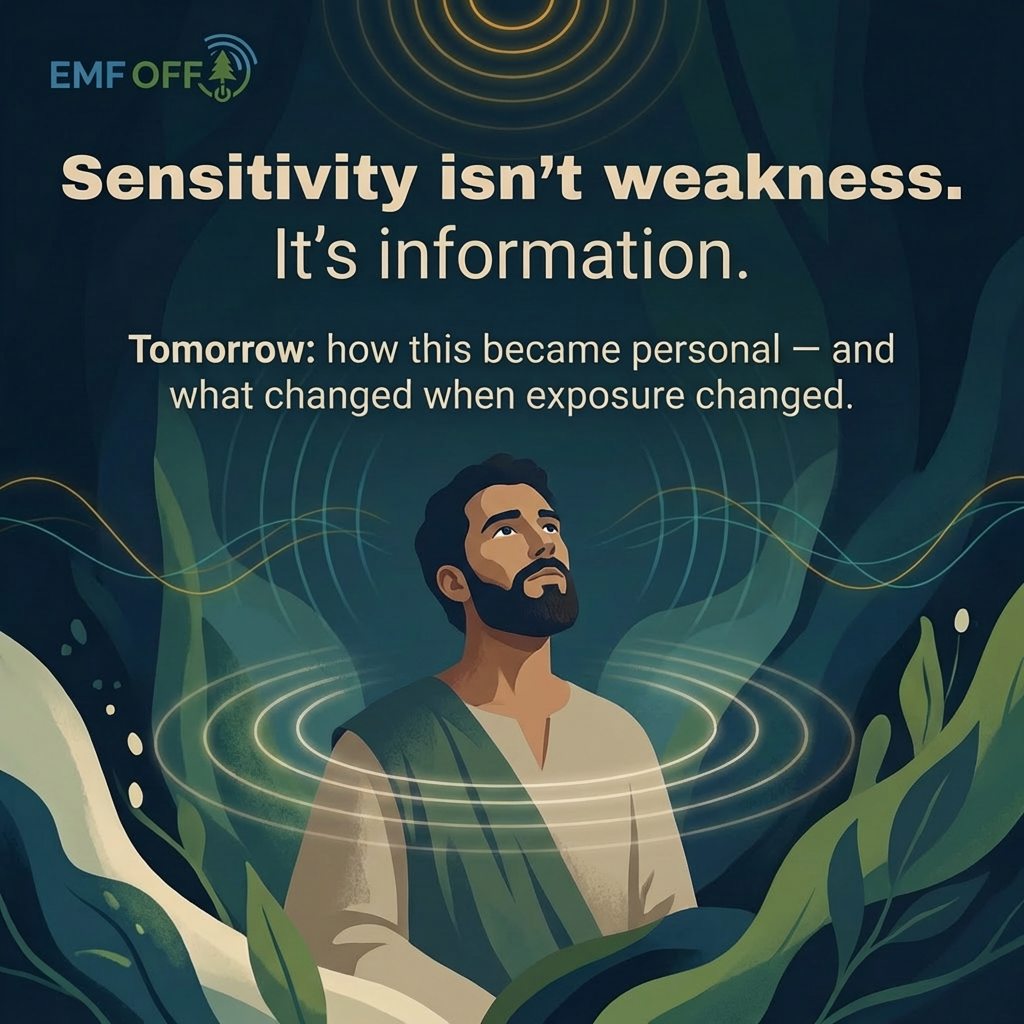 EMF OFF

Sensitivity isn't weakness.
It's information.

Tomorrow: how this became personal — and what changed when exposure changed.